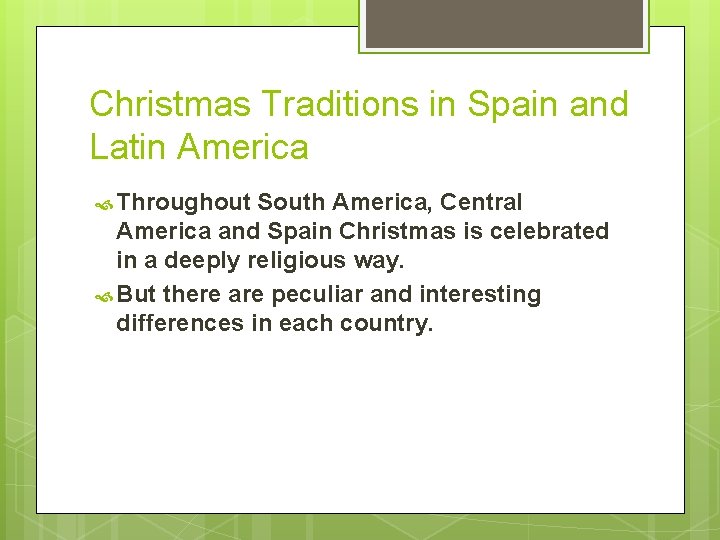 Christmas Traditions in Spain and Latin America

Throughout South America, Central America and Spain Christmas is celebrated in a deeply religious way.

But there are peculiar and interesting differences in each country.